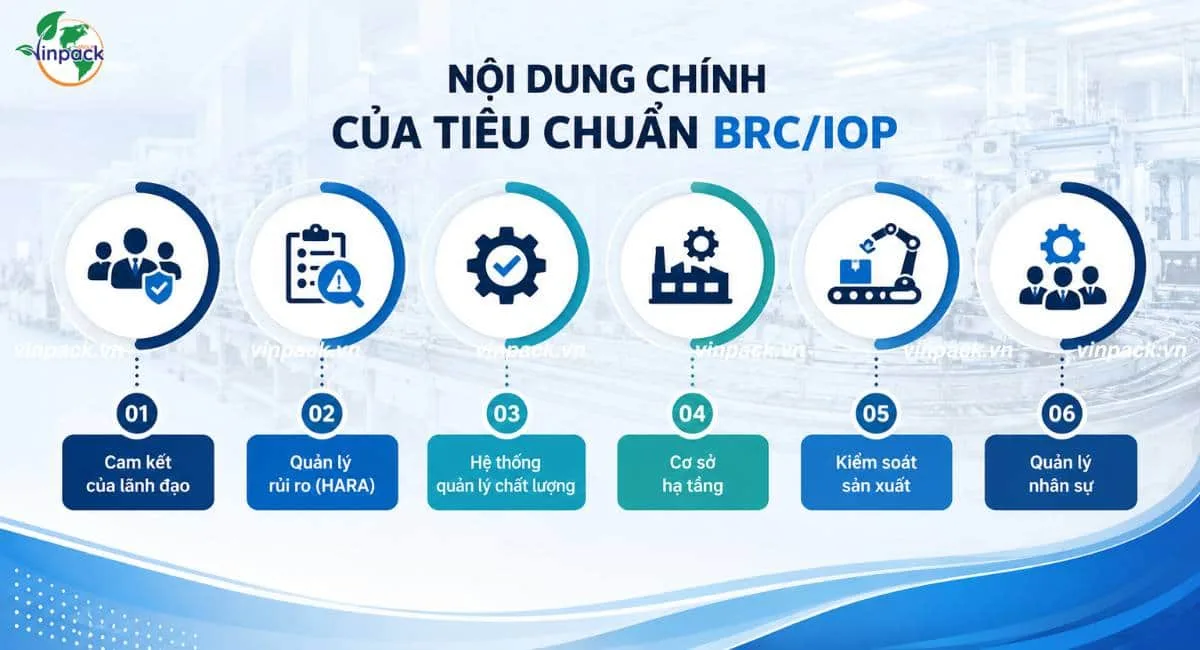 vinpack

NỘI DUNG CHÍNH
CỦA TIÊU CHUẨN BRC/IOP

vinpack.vn vinpack.vn vinpack.vn vinpack.vn vinpack.vn vinpack.vn

01
Cam kết của lãnh đạo

02
Quản lý rủi ro (HARA)

03
Hệ thống quản lý chất lượng

04
Cơ sở hạ tầng

05
Kiểm soát sản xuất

06
Quản lý nhân sự